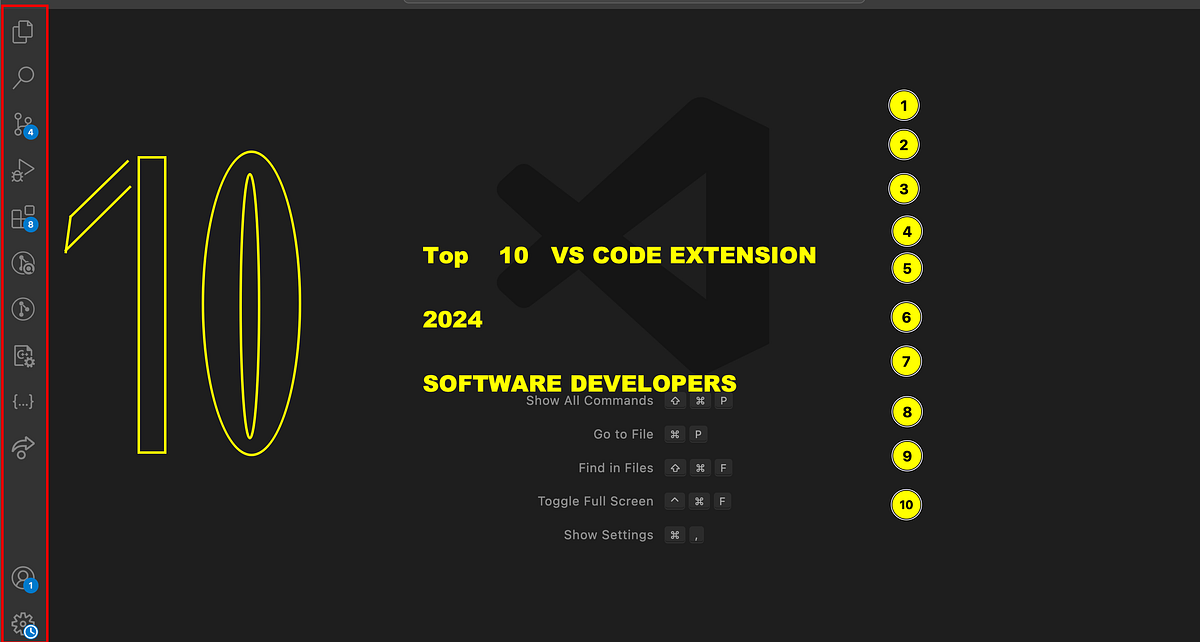 4

8

{...}

1

10

Top 10 VS CODE EXTENSION

2024

SOFTWARE DEVELOPERS

Show All Commands ⇧ ⌘ P

Go to File ⌘ P

Find in Files ⇧ ⌘ F

Toggle Full Screen ^ ⌘ F

Show Settings ⌘ ,

1
2
3
4
5
6
7
8
9
10